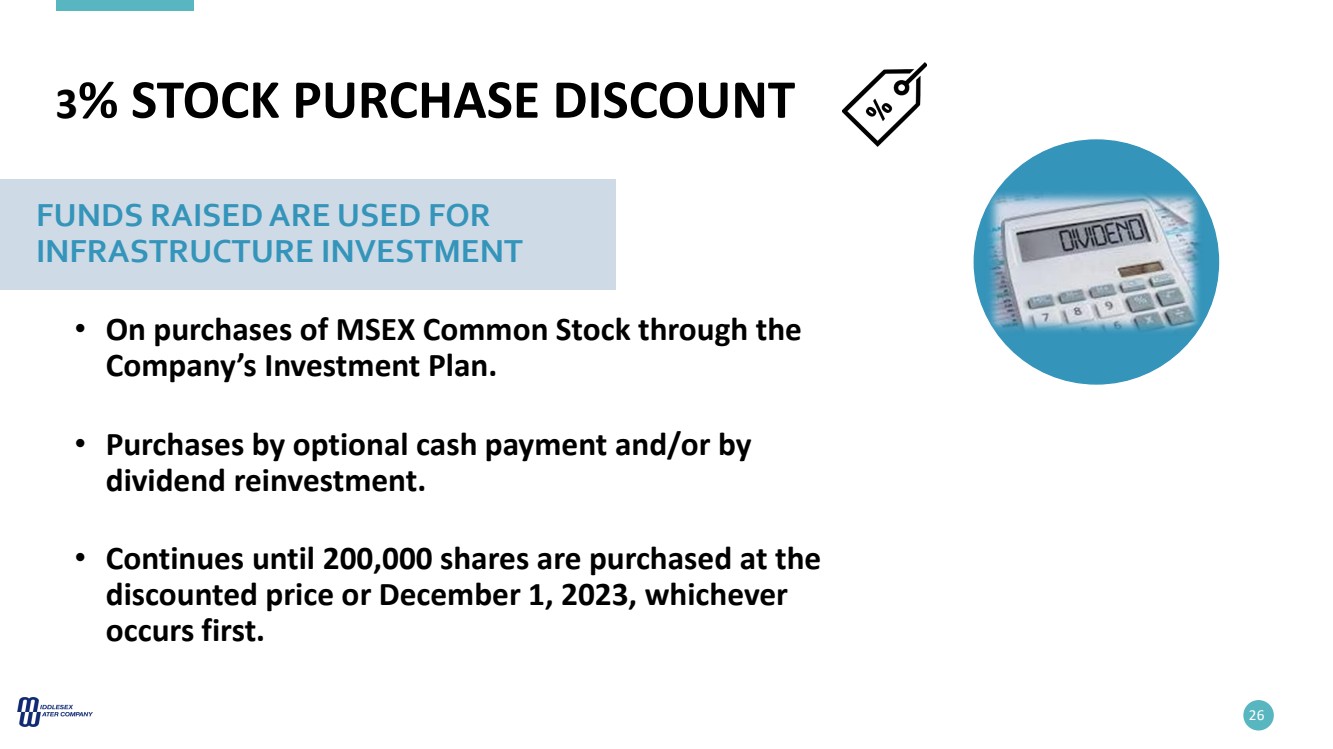 3% STOCK PURCHASE DISCOUNT

%

FUNDS RAISED ARE USED FOR INFRASTRUCTURE INVESTMENT

DIVIDEND

7 8 9

• On purchases of MSEX Common Stock through the Company's Investment Plan.

• Purchases by optional cash payment and/or by dividend reinvestment.

• Continues until 200,000 shares are purchased at the discounted price or December 1, 2023, whichever occurs first.

MIDDLESEX WATER COMPANY

26